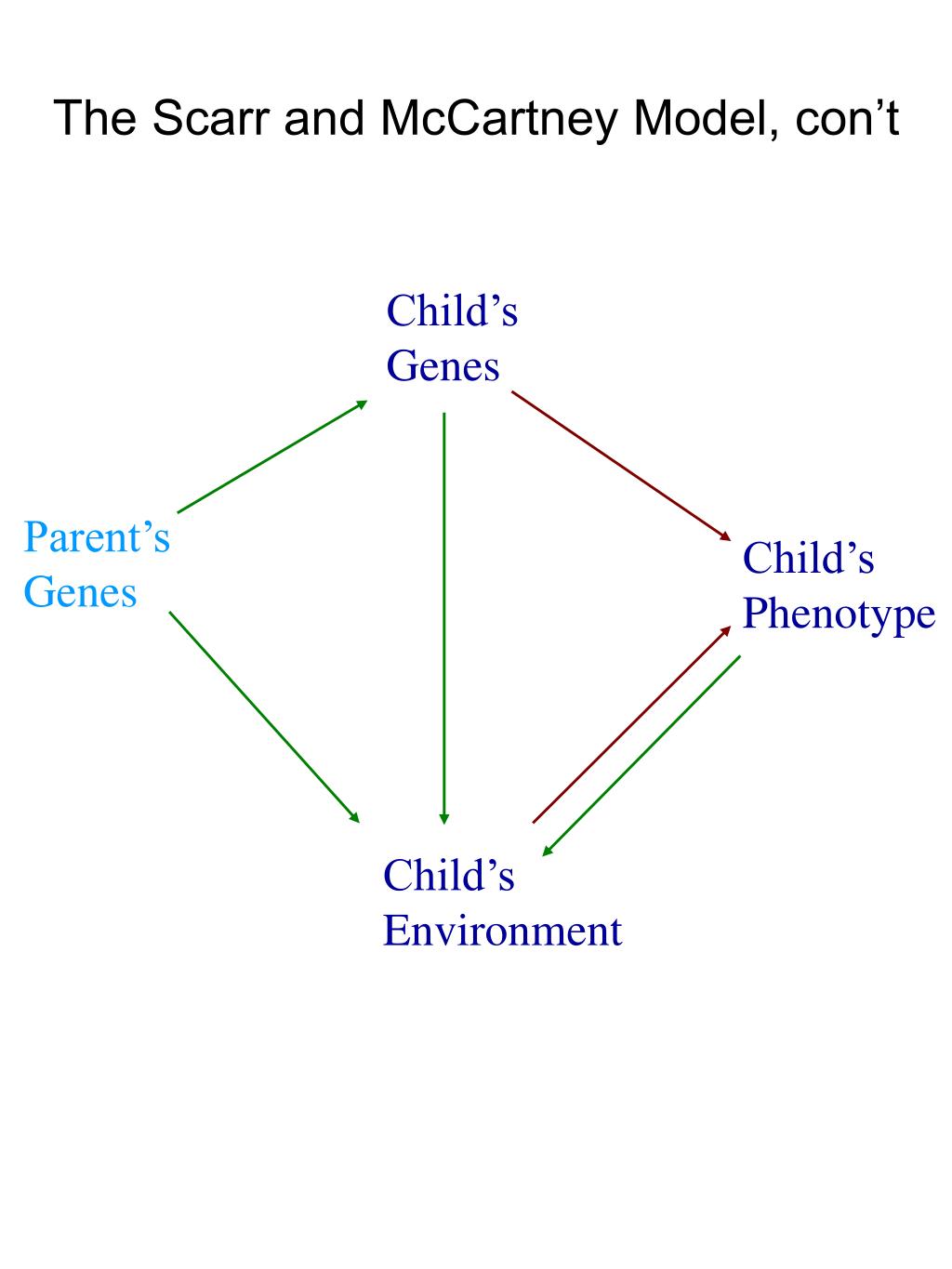 The Scarr and McCartney Model, con’t

Child’s Genes

Parent’s Genes

Child’s Phenotype

Child’s Environment